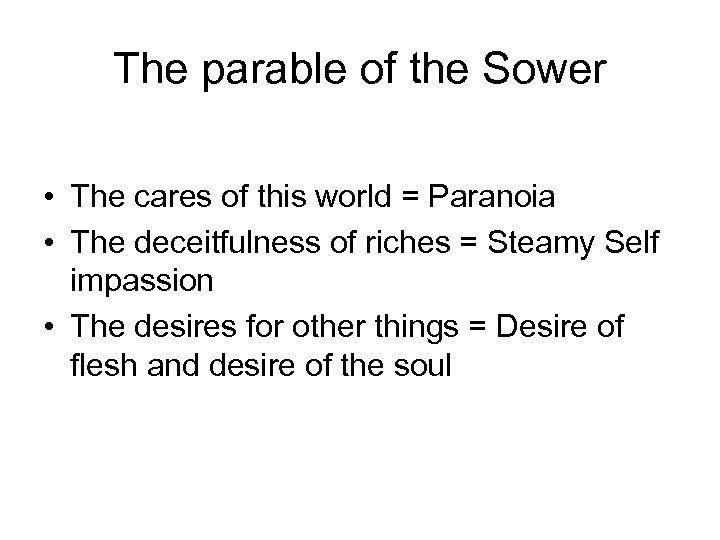 The parable of the Sower

• The cares of this world = Paranoia
• The deceitfulness of riches = Steamy Self impassion
• The desires for other things = Desire of flesh and desire of the soul